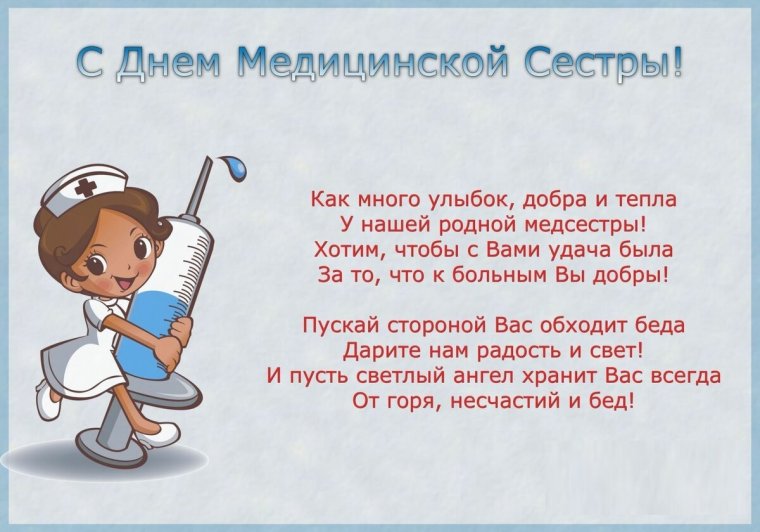 С Днем Медицинской Сестры!

Как много улыбок, добра и тепла
У нашей родной медсестры!
Хотим, чтобы с Вами удача была
За то, что к больным Вы добры!

Пускай стороной Вас обходит беда
Дарите нам радость и свет!
И пусть светлый ангел хранит Вас всегда
От горя, несчастий и бед!